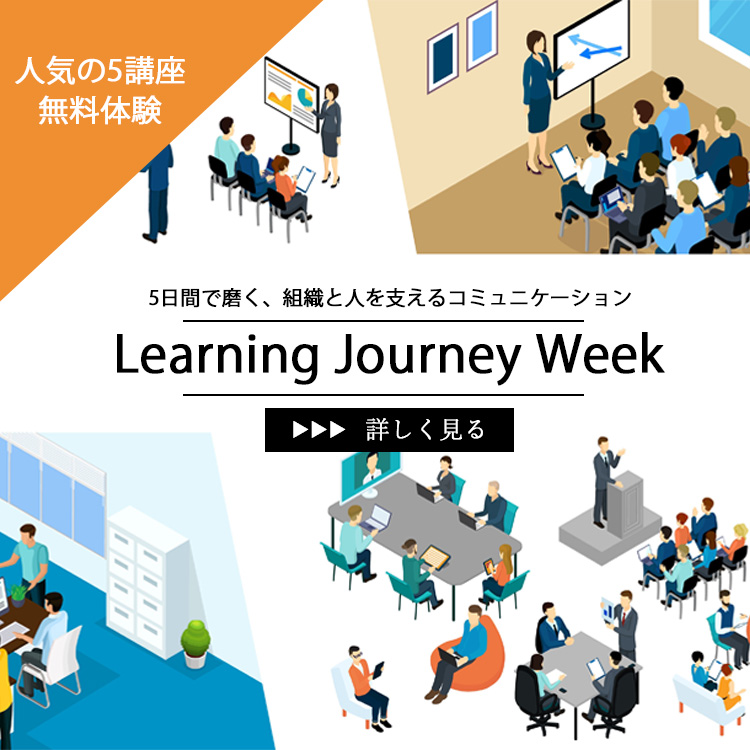 人気の5講座
無料体験

5日間で磨く、組織と人を支えるコミュニケーション

Learning Journey Week

▶▶▶ 詳しく見る